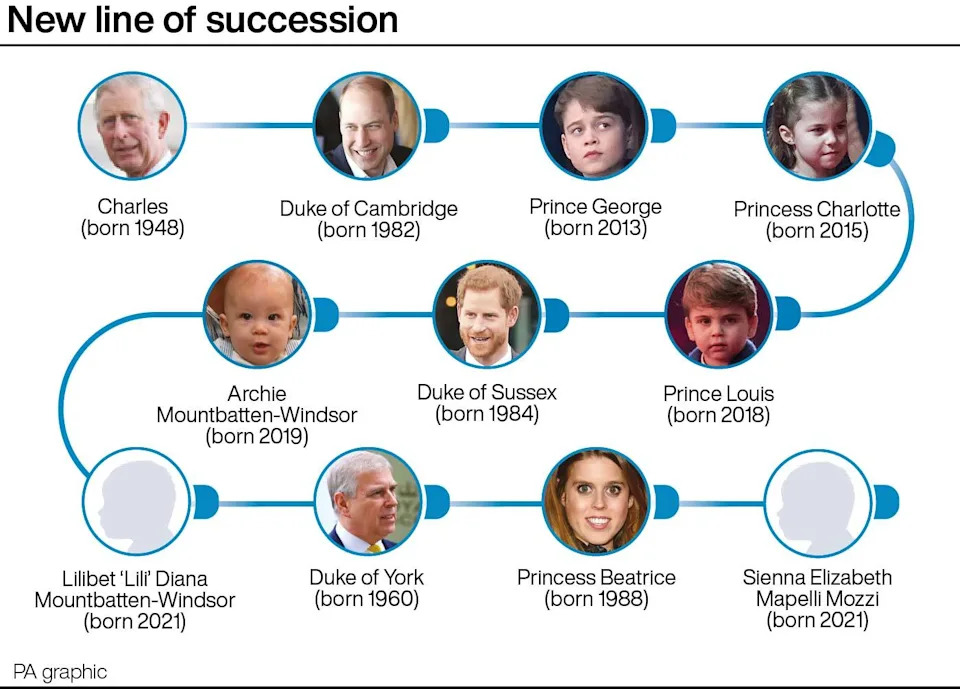 New line of succession

Charles (born 1948)

Duke of Cambridge (born 1982)

Prince George (born 2013)

Princess Charlotte (born 2015)

Prince Louis (born 2018)

Duke of Sussex (born 1984)

Archie Mountbatten-Windsor (born 2019)

Lilibet 'Lili' Diana Mountbatten-Windsor (born 2021)

Duke of York (born 1960)

Princess Beatrice (born 1988)

Sienna Elizabeth Mapelli Mozzi (born 2021)

PA graphic